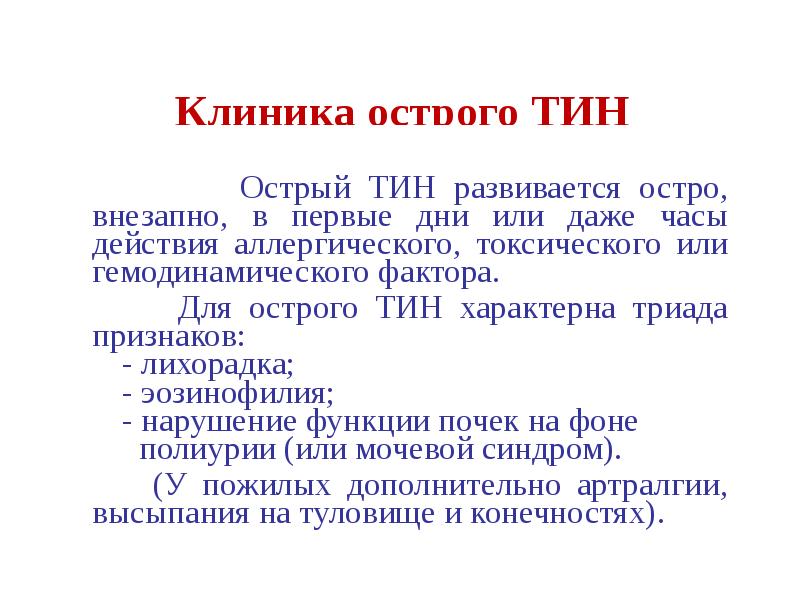 Клиника острого ТИН

Острый ТИН развивается остро, внезапно, в первые дни или даже часы действия аллергического, токсического или гемодинамического фактора.

Для острого ТИН характерна триада признаков:
- лихорадка;
- эозинофилия;
- нарушение функции почек на фоне полиурии (или мочевой синдром).

(У пожилых дополнительно артралгии, высыпания на туловище и конечностях).